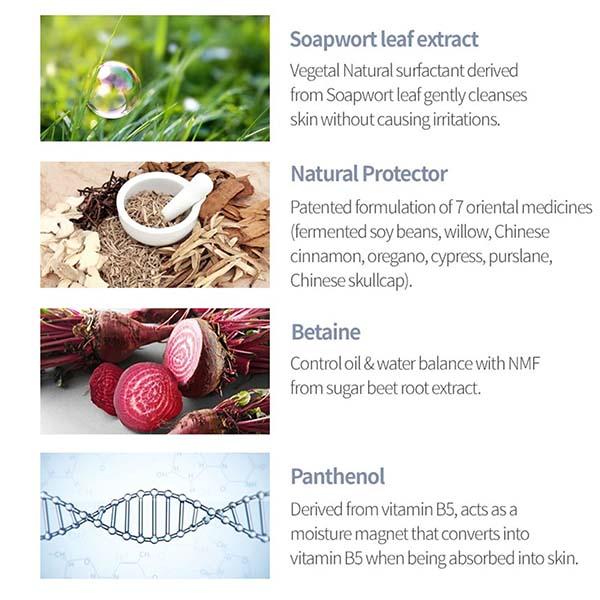 Soapwort leaf extract
Vegetal Natural surfactant derived from Soapwort leaf gently cleanses skin without causing irritations.

Natural Protector
Patented formulation of 7 oriental medicines (fermented soy beans, willow, Chinese cinnamon, oregano, cypress, purslane, Chinese skullcap).

Betaine
Control oil & water balance with NMF from sugar beet root extract.

Panthenol
Derived from vitamin B5, acts as a moisture magnet that converts into vitamin B5 when being absorbed into skin.